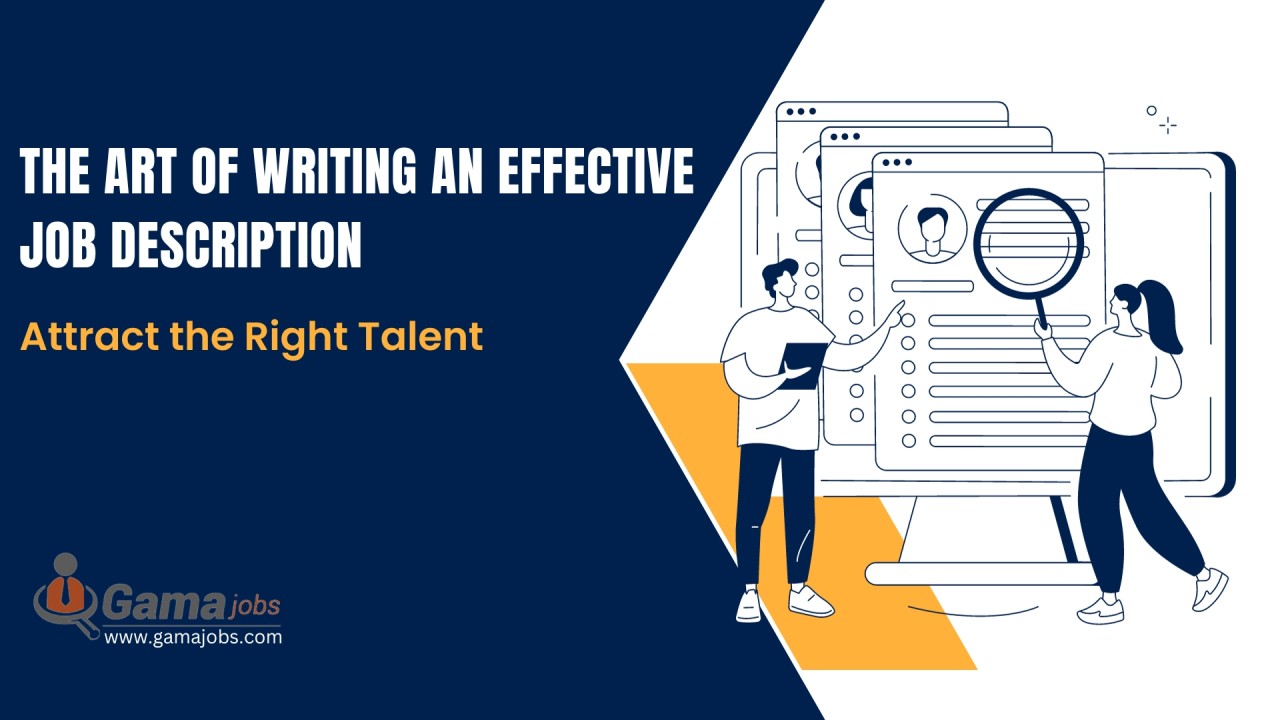 THE ART OF WRITING AN EFFECTIVE JOB DESCRIPTION

Attract the Right Talent

Gama jobs
www.gamajobs.com